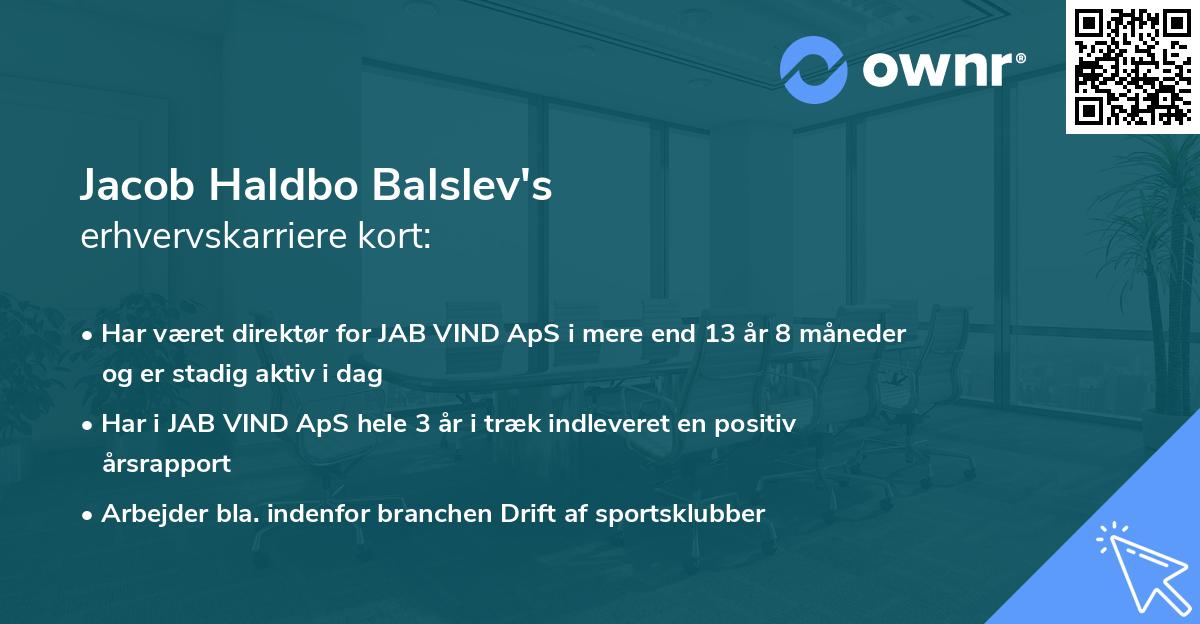 ownr®

Jacob Haldbo Balslev's
erhvervskarriere kort:

• Har været direktør for JAB VIND ApS i mere end 13 år 8 måneder og er stadig aktiv i dag

• Har i JAB VIND ApS hele 3 år i træk indleveret en positiv årsrapport

• Arbejder bla. indenfor branchen Drift af sportsklubber